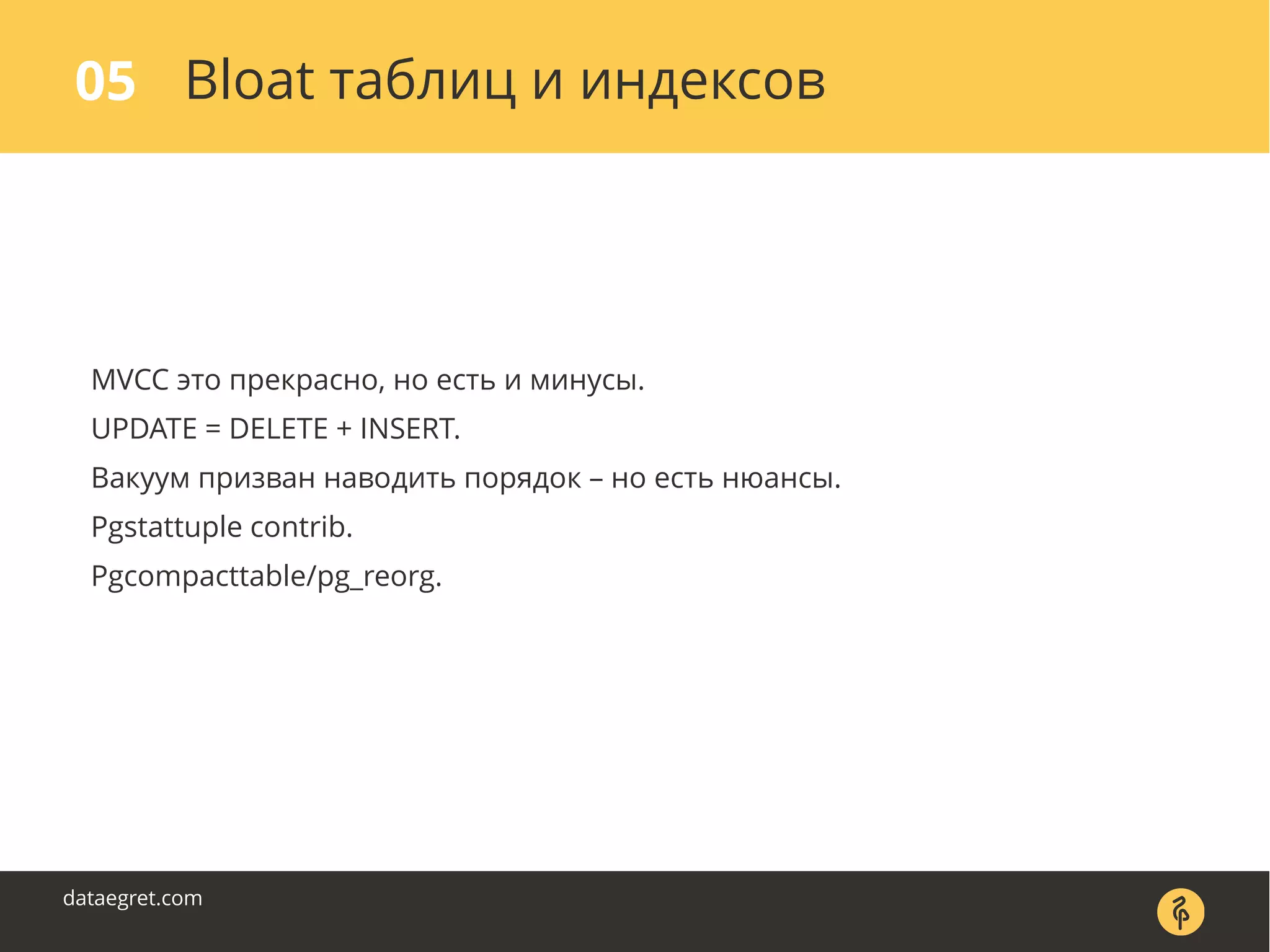 05 Bloat таблиц и индексов

MVCC это прекрасно, но есть и минусы.

UPDATE = DELETE + INSERT.

Вакуум призван наводить порядок – но есть нюансы.

Pgstattuple contrib.

Pgcompacttable/pg_reorg.

dataegret.com